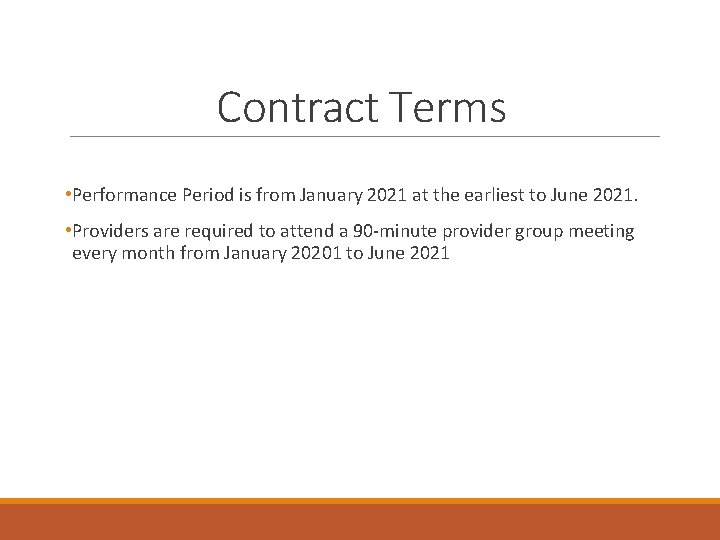 Contract Terms

• Performance Period is from January 2021 at the earliest to June 2021.

• Providers are required to attend a 90-minute provider group meeting every month from January 20201 to June 2021